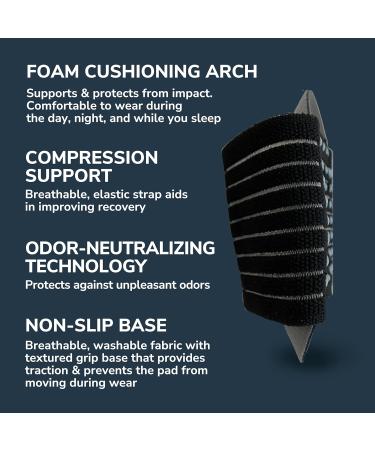 FOAM CUSHIONING ARCH

Supports & protects from impact. Comfortable to wear during the day, night, and while you sleep

COMPRESSION SUPPORT

Breathable, elastic strap aids in improving recovery

ODOR-NEUTRALIZING TECHNOLOGY

Protects against unpleasant odors

NON-SLIP BASE

Breathable, washable fabric with textured grip base that provides traction & prevents the pad from moving during wear